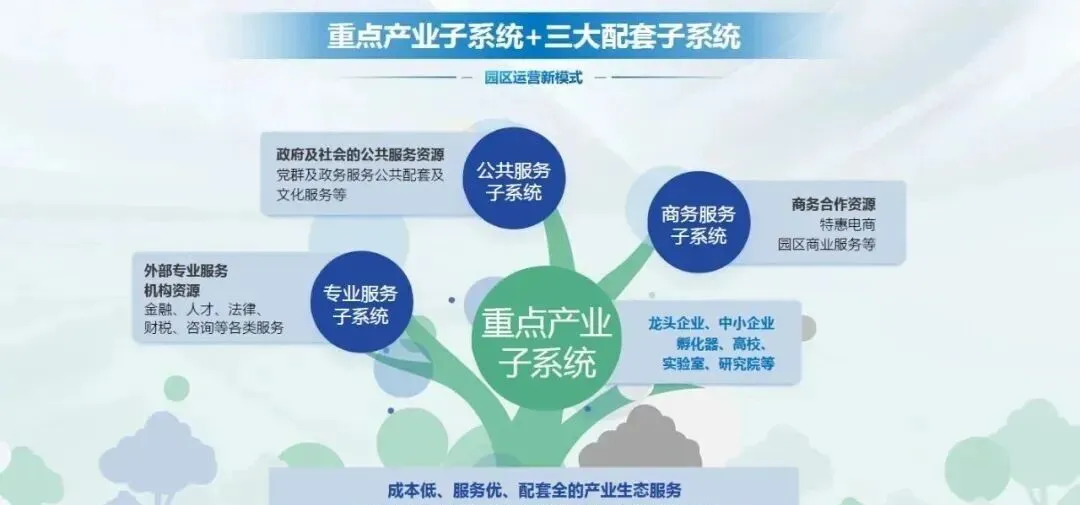 重点产业子系统+三大配套子系统

园区运营新模式

政府及社会的公共服务资源
党群及政务服务公共配套及文化服务等

公共服务子系统

商务服务子系统

商务合作资源
特惠电商
园区商业服务等

外部专业服务机构资源
金融、人才、法律、财税、咨询等各类服务

专业服务子系统

重点产业子系统

龙头企业、中小企业
孵化器、高校、
实验室、研究院等

成本低、服务优、配套全的产业生态服务